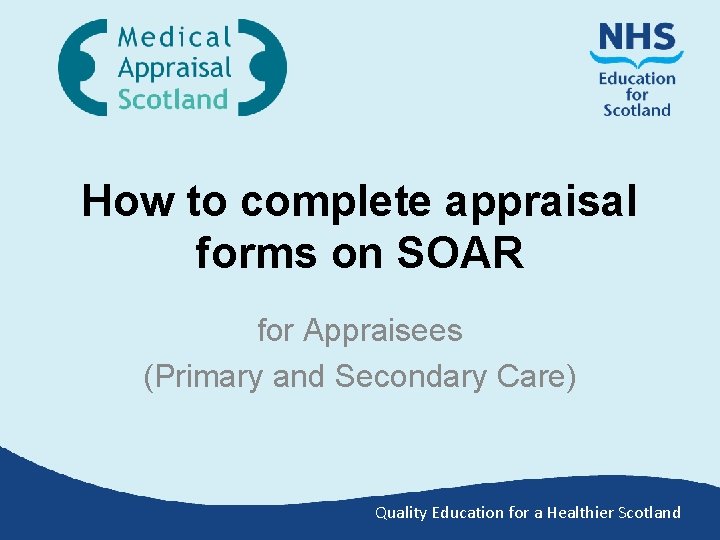 Medical
Appraisal
Scotland

NHS
Education
for
Scotland

How to complete appraisal forms on SOAR

for Appraisees
(Primary and Secondary Care)

Quality Education for a Healthier Scotland